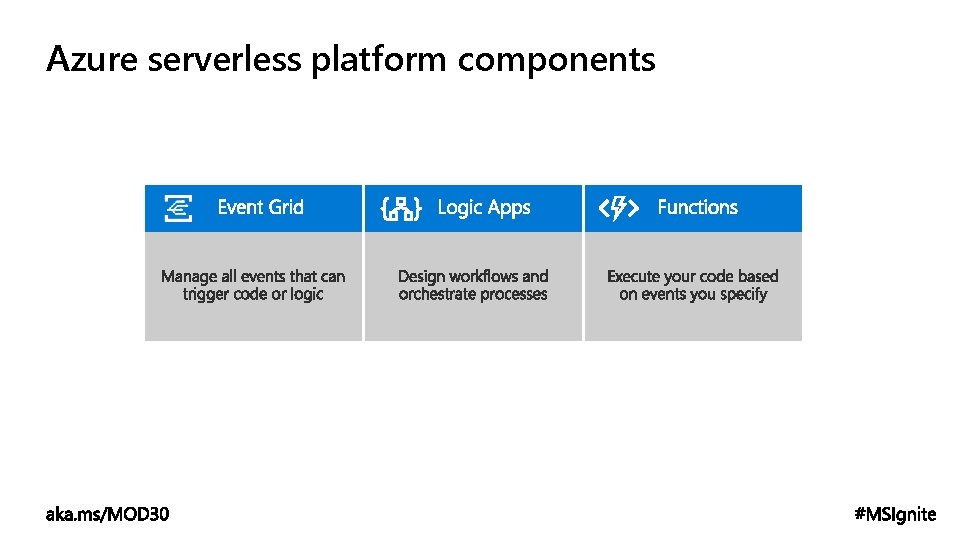 Azure serverless platform components

| Event Grid | Logic Apps | Functions |
|---|---|---|
| Manage all events that can trigger code or logic | Design workflows and orchestrate processes | Execute your code based on events you specify |

aka.ms/MOD30

#MSIgnite